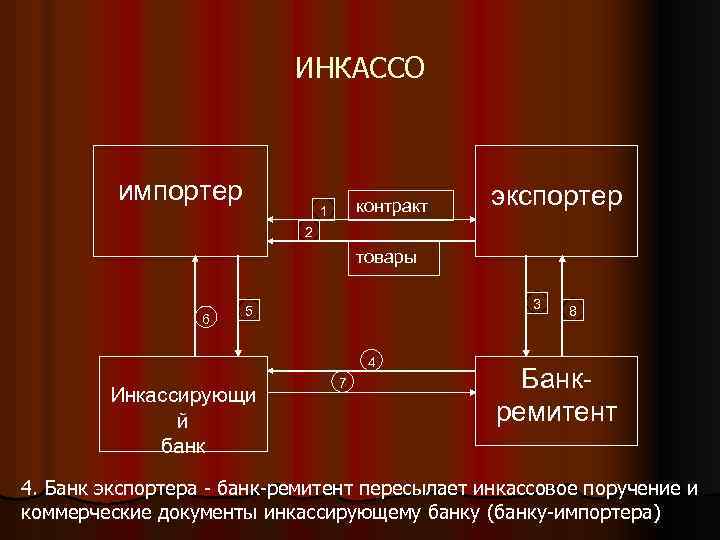 ИНКАССО

импортер

экспортер

1

контракт

2

товары

6

5

3

8

4

7

Инкассирующий банк

Банк-ремитент

4. Банк экспортера - банк-ремитент пересылает инкассовое поручение и коммерческие документы инкассирующему банку (банку-импортера)